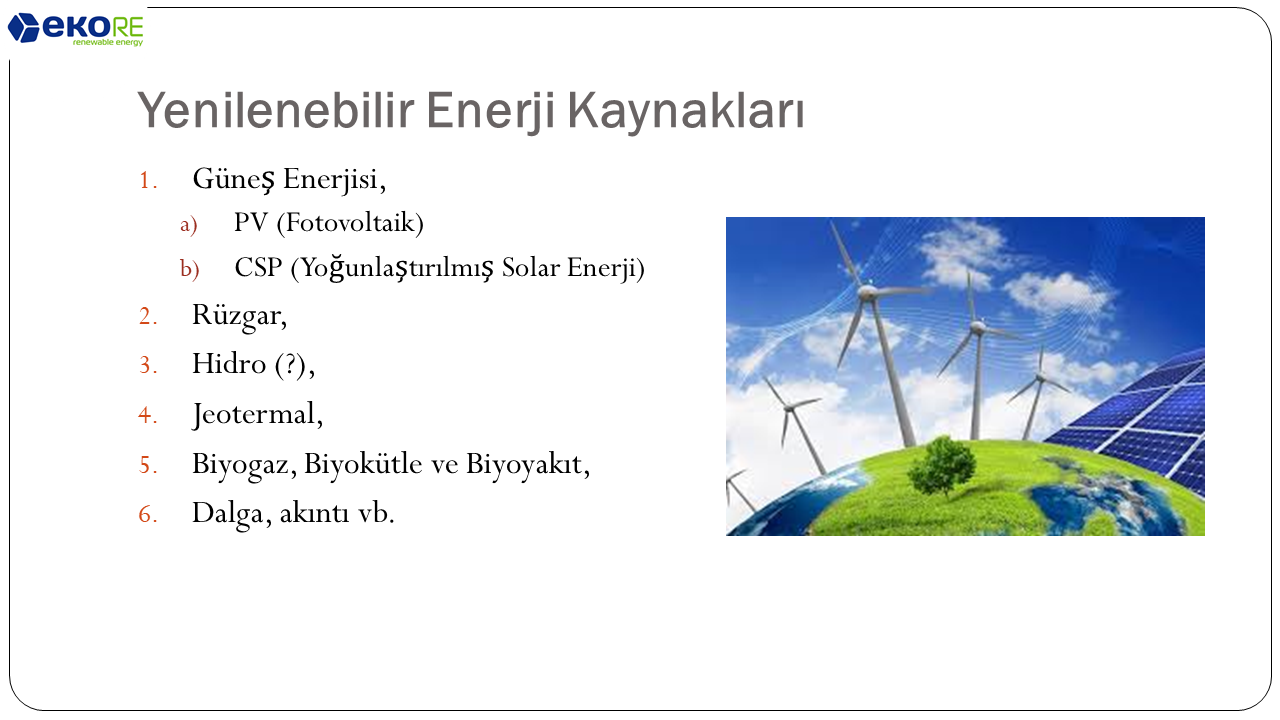 eKORE
renewable energy

Yenilenebilir Enerji Kaynakları

1. Güneş Enerjisi,
a) PV (Fotovoltaik)
b) CSP (Yoğunlaştırılmış Solar Enerji)
2. Rüzgar,
3. Hidro (?),
4. Jeotermal,
5. Biyogaz, Biyokütle ve Biyoyakıt,
6. Dalga, akıntı vb.